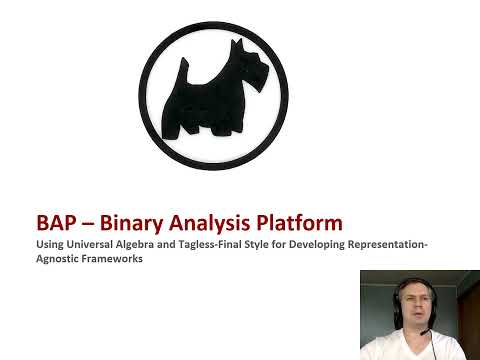 BAP – Binary Analysis Platform

Using Universal Algebra and Tagless-Final Style for Developing Representation-Agnostic Frameworks